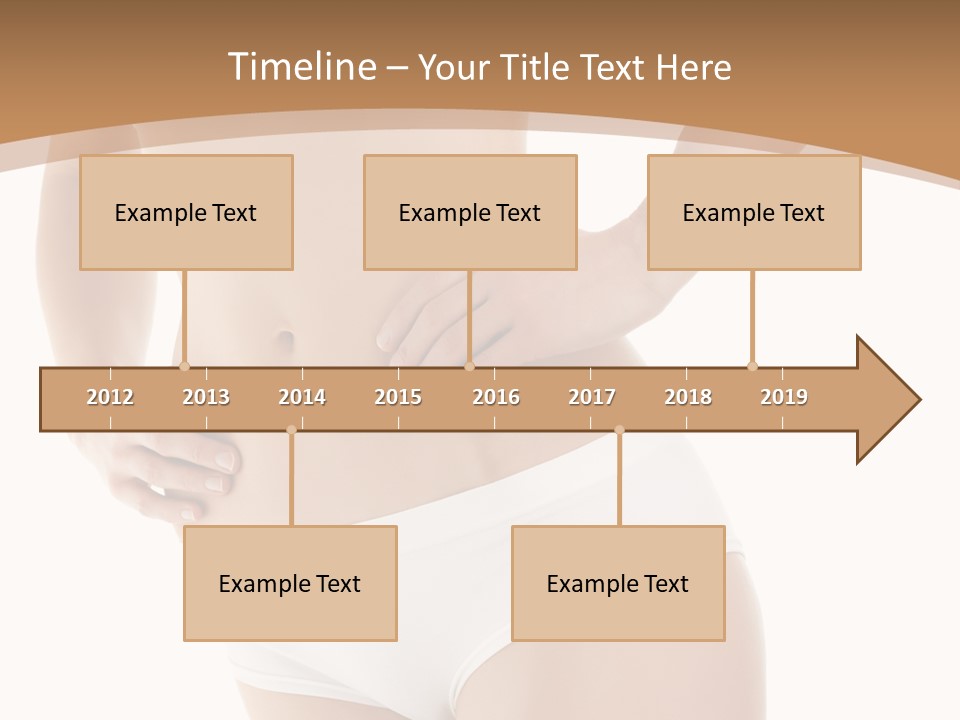 Timeline – Your Title Text Here

Example Text

Example Text

Example Text

2012 2013 2014 2015 2016 2017 2018 2019

Example Text

Example Text